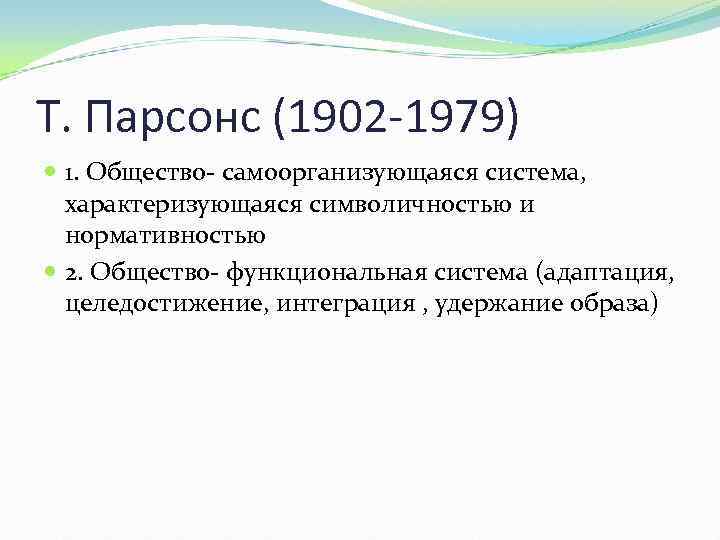 Т. Парсонс (1902-1979)

1. Общество- самоорганизующаяся система, характеризующаяся символичностью и нормативностью

2. Общество- функциональная система (адаптация, целедостижение, интеграция , удержание образа)